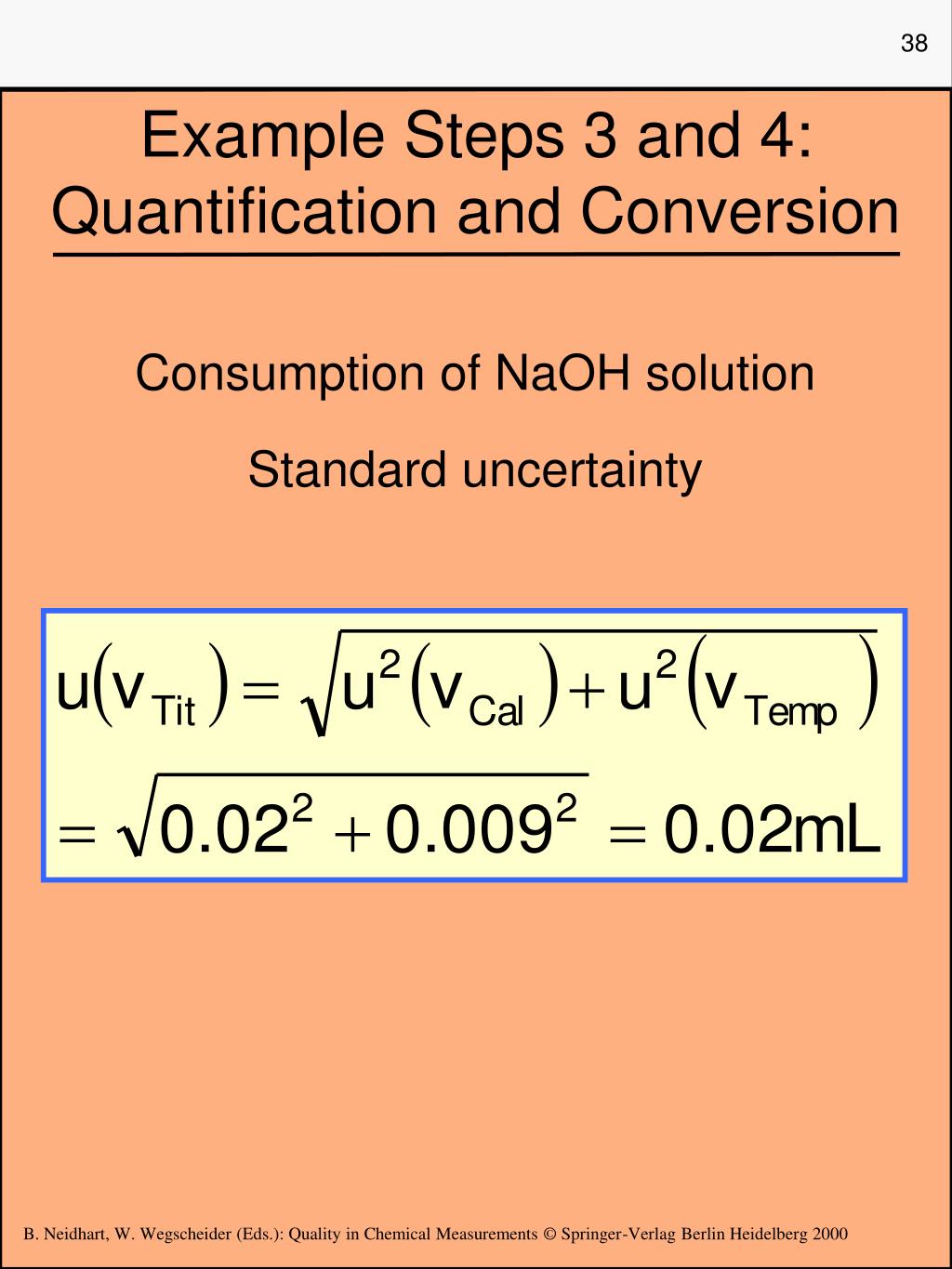 38

Example Steps 3 and 4: Quantification and Conversion

Consumption of NaOH solution

Standard uncertainty

$u(v_{Tit}) = \sqrt{u^2(v_{Cal}) + u^2(v_{Temp})}$

$= \sqrt{0.02^2 + 0.009^2} = 0.02mL$

B. Neidhart, W. Wegscheider (Eds.): Quality in Chemical Measurements © Springer-Verlag Berlin Heidelberg 2000